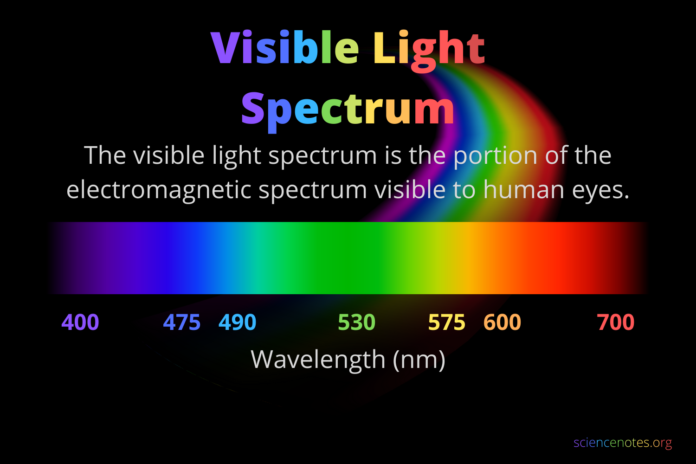 Visible Light Spectrum

The visible light spectrum is the portion of the electromagnetic spectrum visible to human eyes.

400 475 490 530 575 600 700

Wavelength (nm)

sciencenotes.org